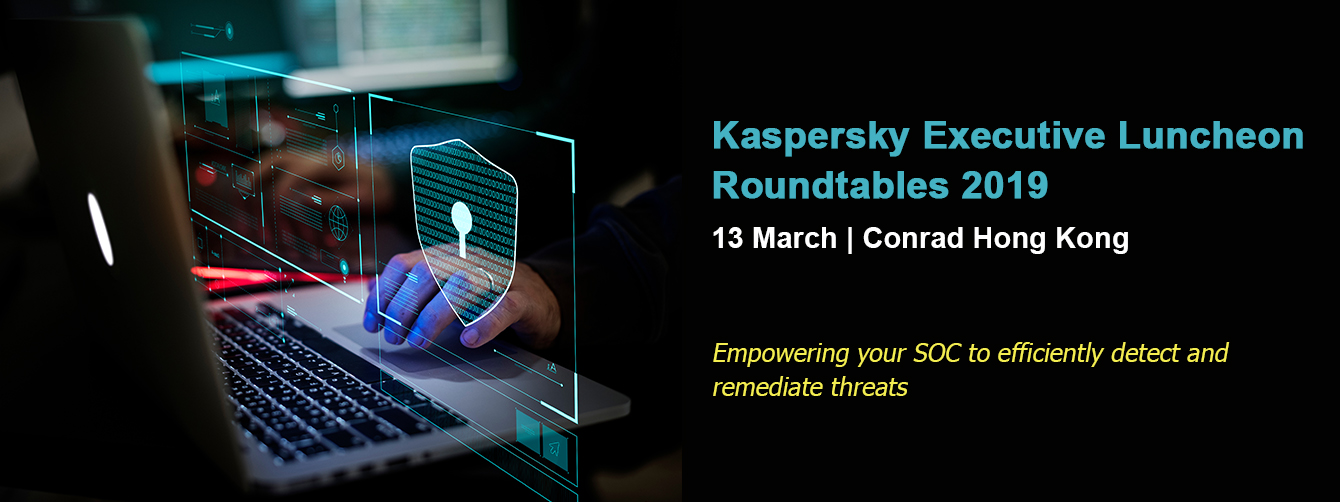 Kaspersky Executive Luncheon Roundtables 2019

13 March | Conrad Hong Kong

Empowering your SOC to efficiently detect and remediate threats